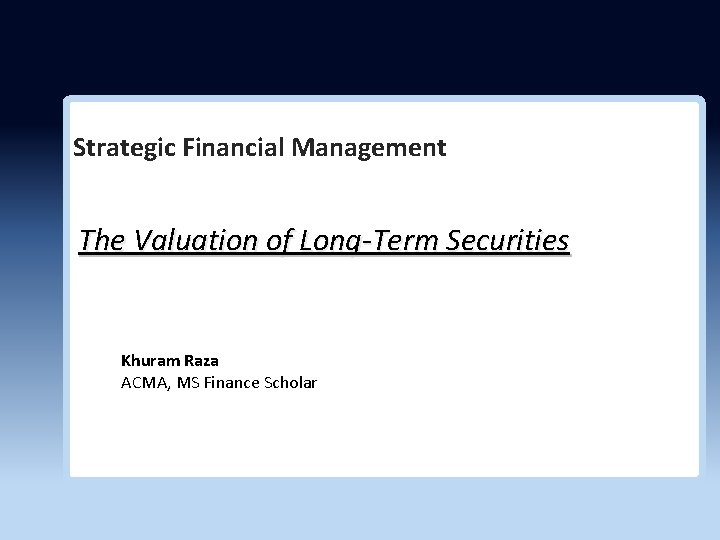 Strategic Financial Management

The Valuation of Long-Term Securities

Khuram Raza
ACMA, MS Finance Scholar